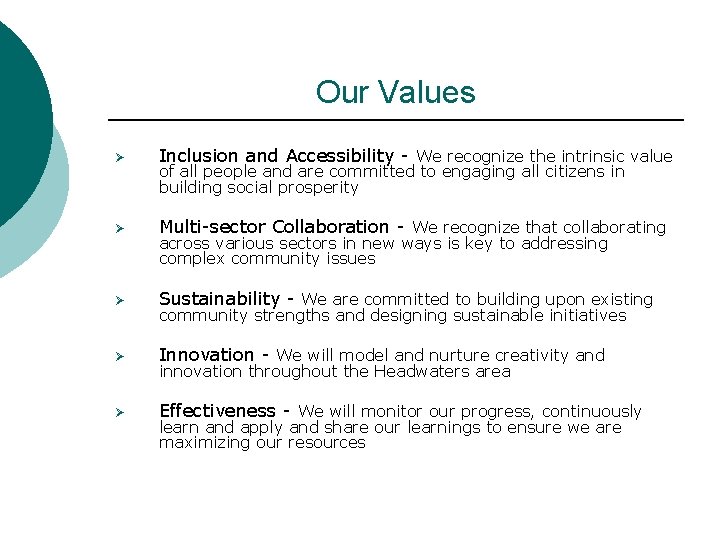 Our Values

➢ Inclusion and Accessibility - We recognize the intrinsic value of all people and are committed to engaging all citizens in building social prosperity

➢ Multi-sector Collaboration - We recognize that collaborating across various sectors in new ways is key to addressing complex community issues

➢ Sustainability - We are committed to building upon existing community strengths and designing sustainable initiatives

➢ Innovation - We will model and nurture creativity and innovation throughout the Headwaters area

➢ Effectiveness - We will monitor our progress, continuously learn and apply and share our learnings to ensure we are maximizing our resources